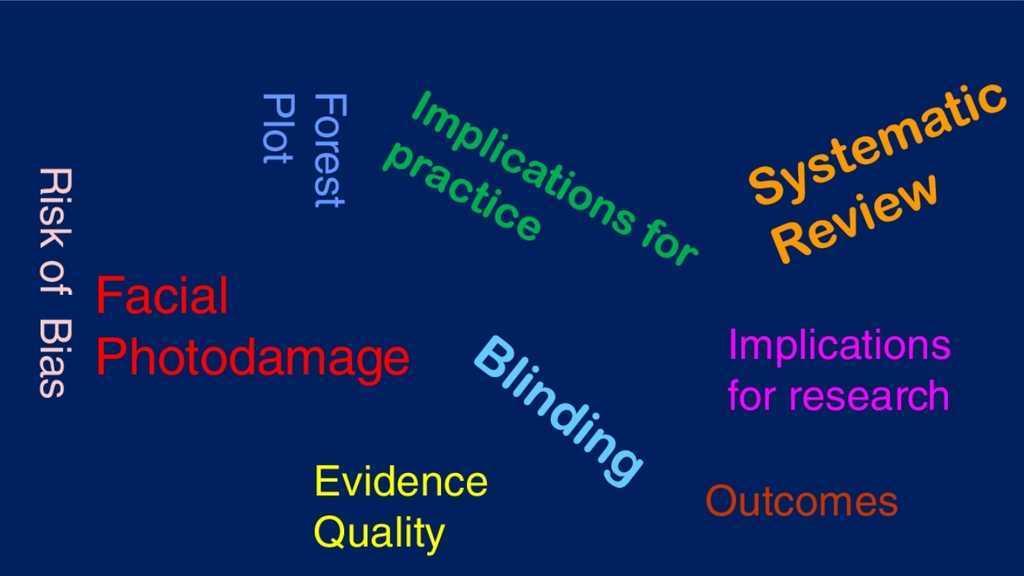 Risk of Bias

Forest Plot

Implications for practice

Systematic Review

Facial Photodamage

Blinding

Implications for research

Evidence Quality

Outcomes